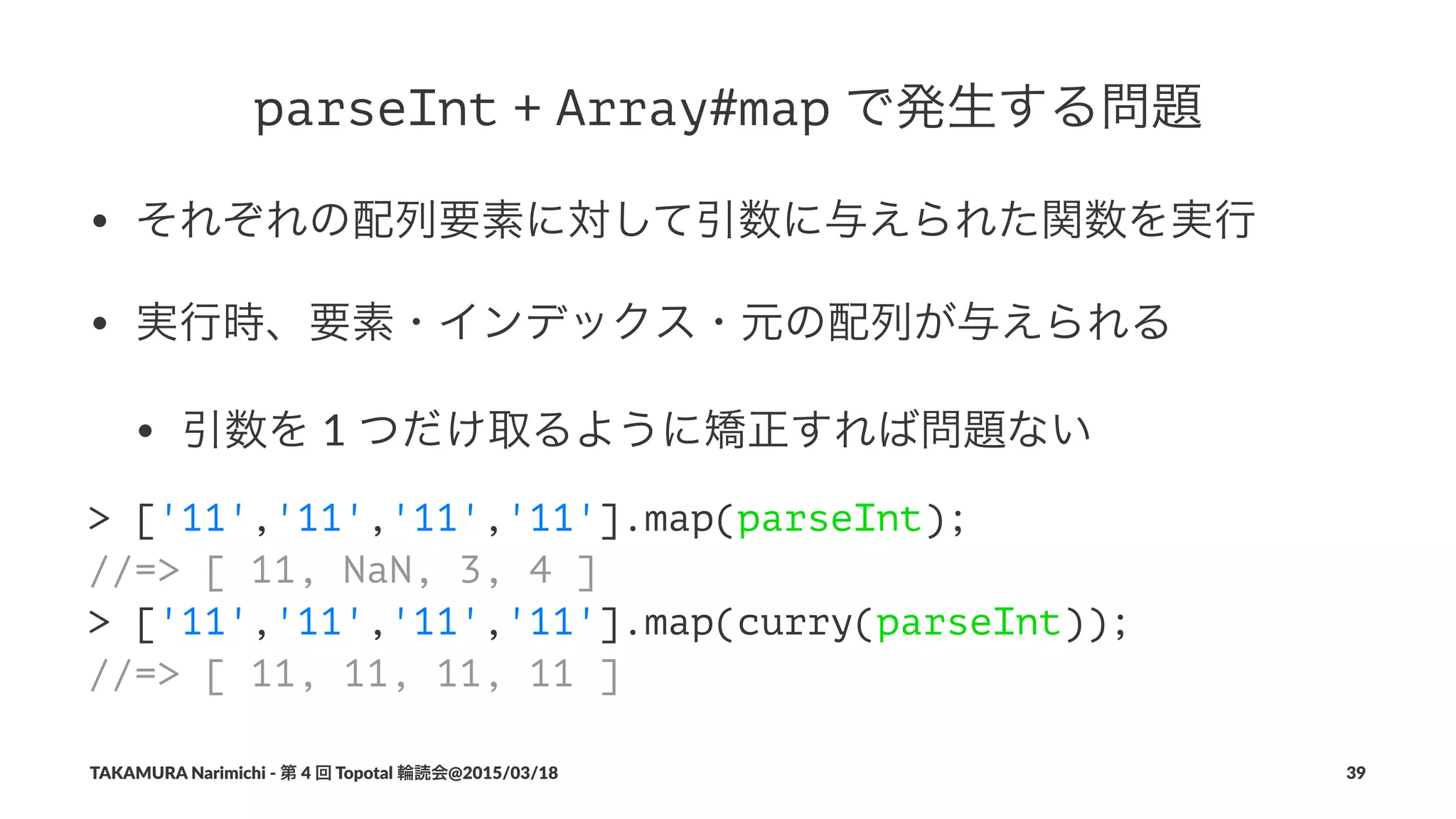 parseInt + Array#map で発生する問題

• それぞれの配列要素に対して引数に与えられた関数を実行

• 実行時、要素・インデックス・元の配列が与えられる

• 引数を 1 つだけ取るように矯正すれば問題ない

> ['11','11','11','11'].map(parseInt);
//=> [ 11, NaN, 3, 4 ]
> ['11','11','11','11'].map(curry(parseInt));
//=> [ 11, 11, 11, 11 ]

TAKAMURA Narimichi - 第 4 回 Topotal 輪読会@2015/03/18

39